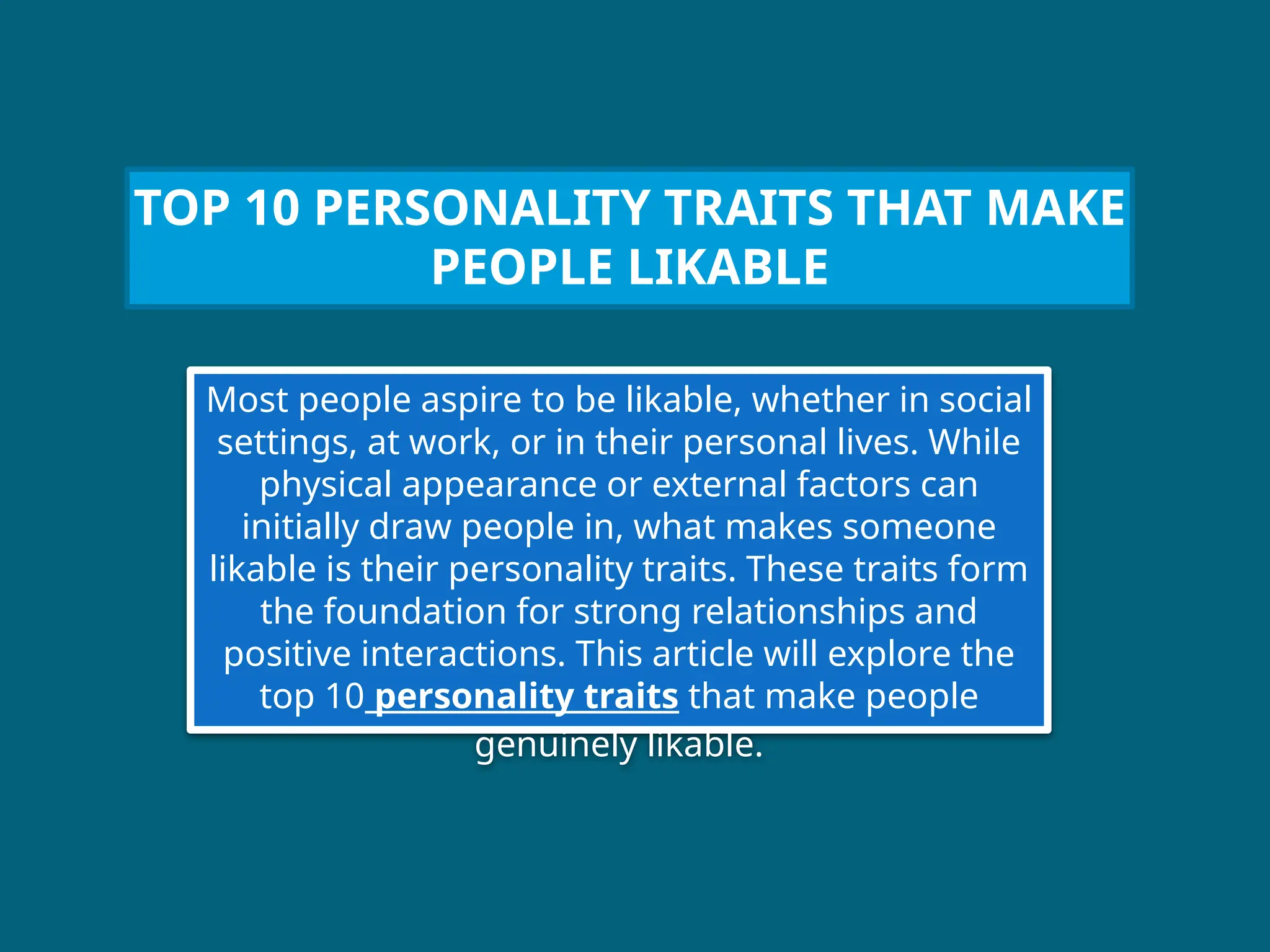 TOP 10 PERSONALITY TRAITS THAT MAKE PEOPLE LIKABLE

Most people aspire to be likable, whether in social settings, at work, or in their personal lives. While physical appearance or external factors can initially draw people in, what makes someone likable is their personality traits. These traits form the foundation for strong relationships and positive interactions. This article will explore the top 10 personality traits that make people genuinely likable.